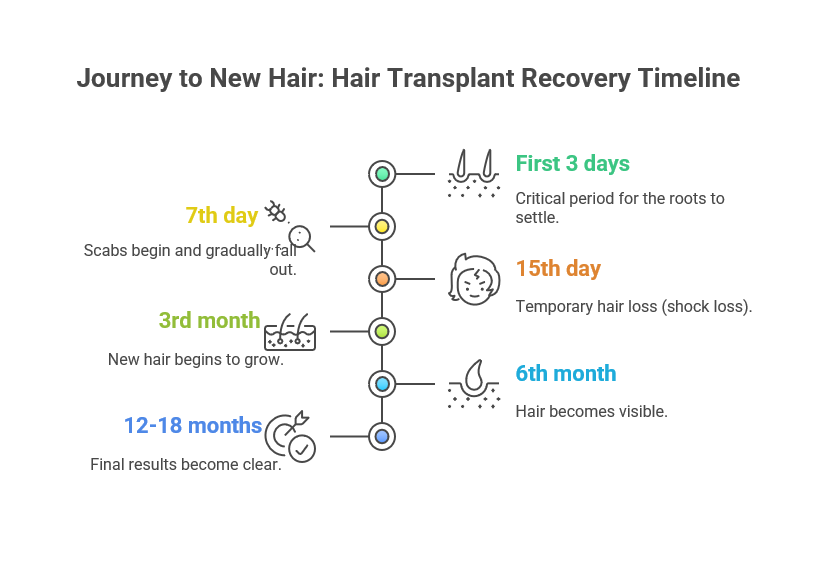 Journey to New Hair: Hair Transplant Recovery Timeline

First 3 days

Critical period for the roots to settle.

7th day

Scabs begin and gradually fall out.

15th day

Temporary hair loss (shock loss).

3rd month

New hair begins to grow.

6th month

Hair becomes visible.

12-18 months

Final results become clear.